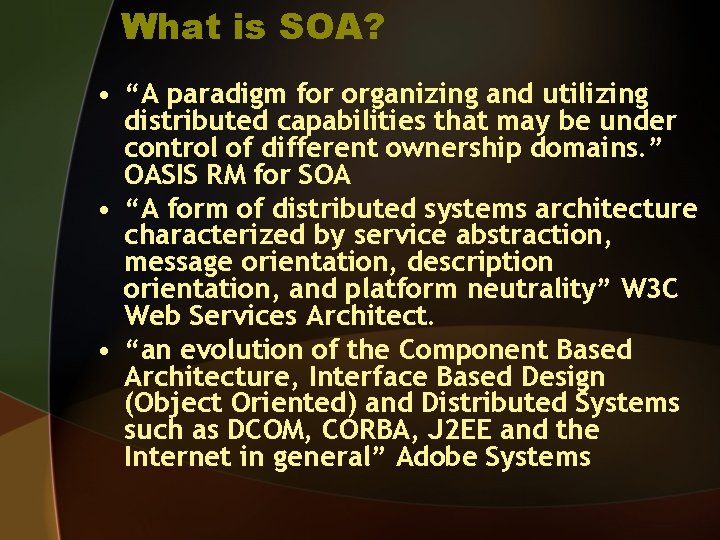 What is SOA?

• “A paradigm for organizing and utilizing distributed capabilities that may be under control of different ownership domains.” OASIS RM for SOA

• “A form of distributed systems architecture characterized by service abstraction, message orientation, description orientation, and platform neutrality” W3C Web Services Architect.

• “an evolution of the Component Based Architecture, Interface Based Design (Object Oriented) and Distributed Systems such as DCOM, CORBA, J2EE and the Internet in general” Adobe Systems